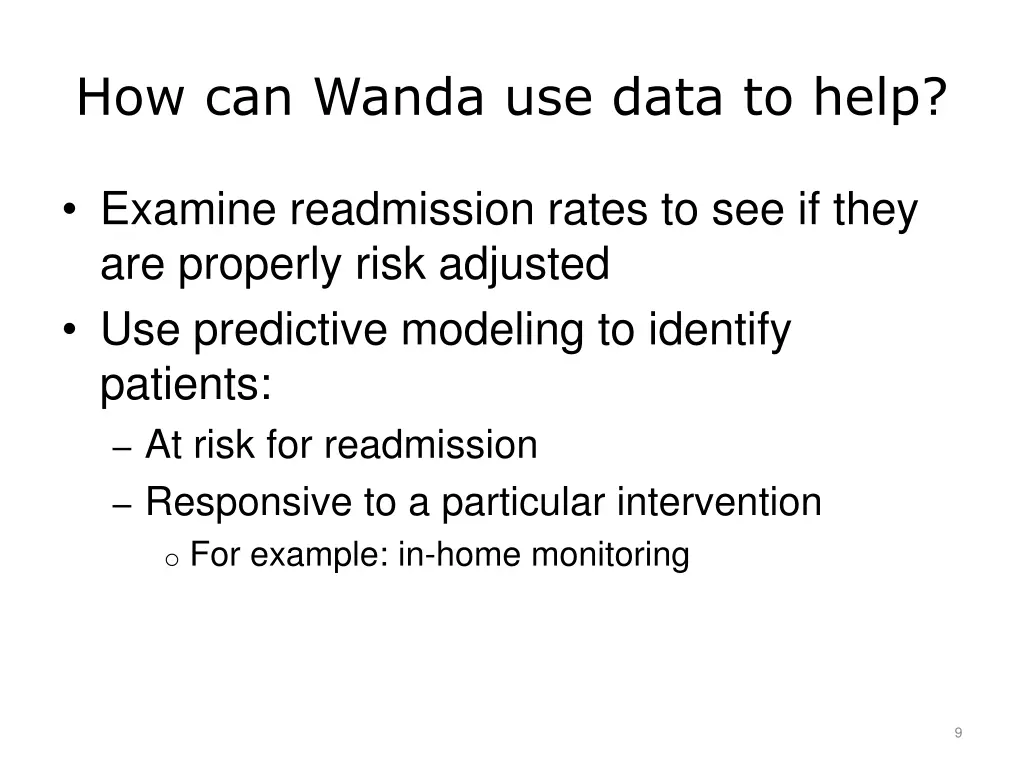 How can Wanda use data to help?

• Examine readmission rates to see if they are properly risk adjusted
• Use predictive modeling to identify patients:
– At risk for readmission
– Responsive to a particular intervention
o For example: in-home monitoring

9